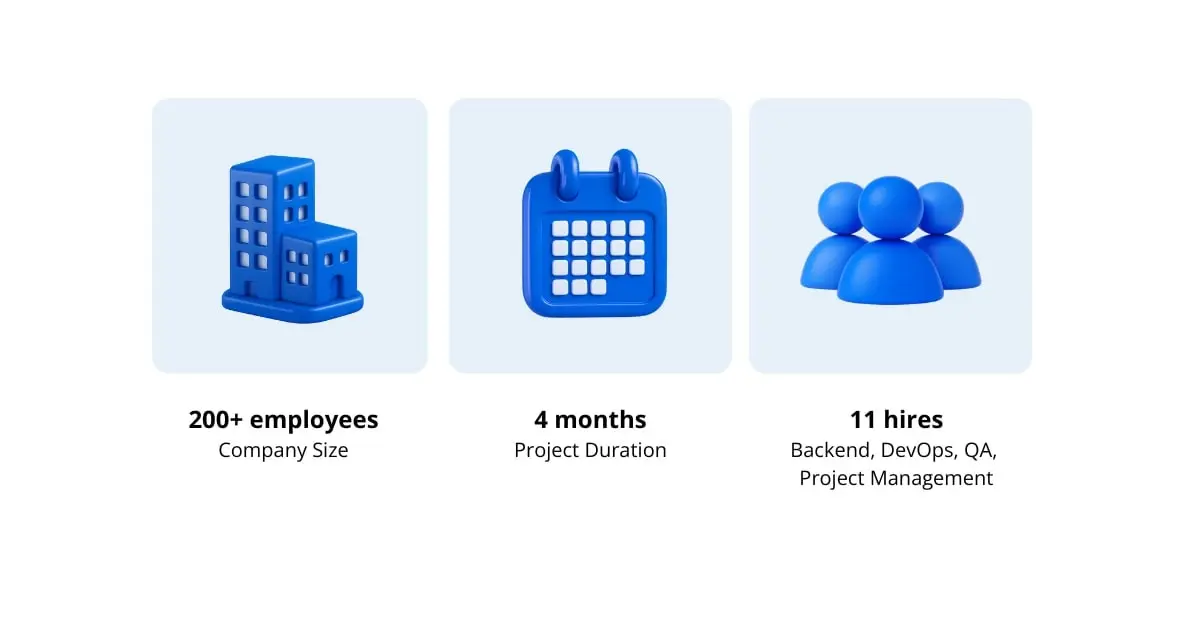 200+ employees
Company Size

4 months
Project Duration

11 hires
Backend, DevOps, QA, Project Management